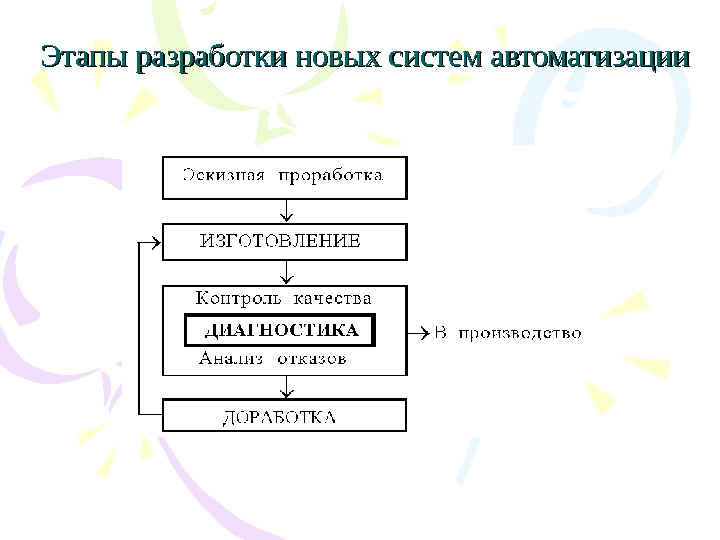 Этапы разработки новых систем автоматизации

Эскизная проработка

ИЗГОТОВЛЕНИЕ

Контроль качества

ДИАГНОСТИКА

Анализ отказов

В производство

ДОРАБОТКА